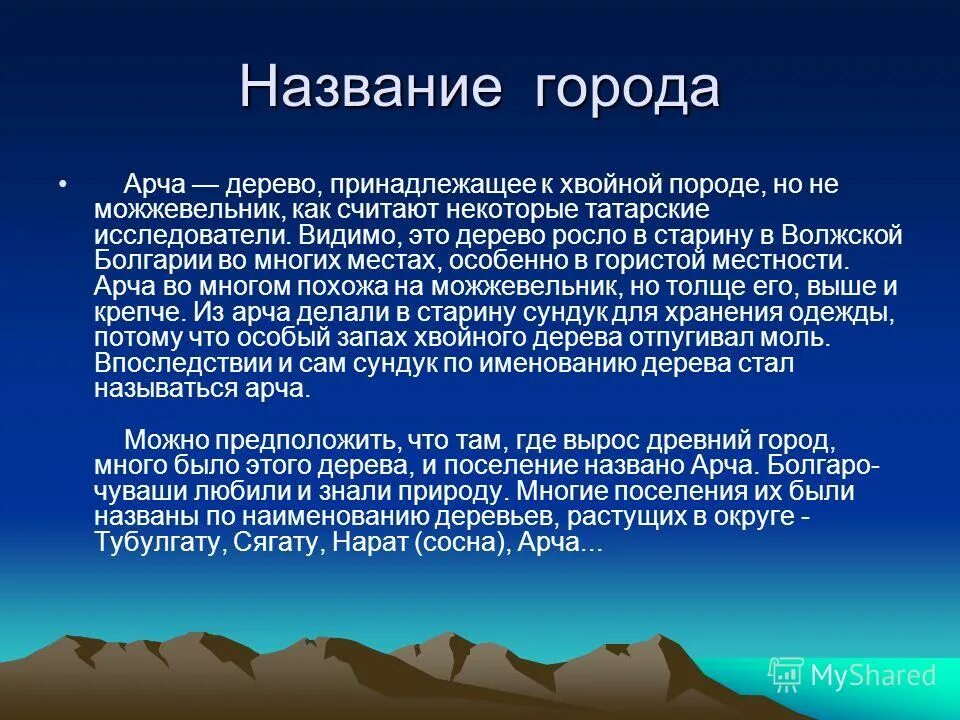 Название города

• Арча — дерево, принадлежащее к хвойной породе, но не можжевельник, как считают некоторые татарские исследователи. Видимо, это дерево росло в старину в Волжской Болгарии во многих местах, особенно в гористой местности. Арча во многом похожа на можжевельник, но толще его, выше и крепче. Из арча делали в старину сундук для хранения одежды, потому что особый запах хвойного дерева отпугивал моль. Впоследствии и сам сундук по именованию дерева стал называться арча.

Можно предположить, что там, где вырос древний город, много было этого дерева, и поселение названо Арча. Болгаро-чуваши любили и знали природу. Многие поселения их были названы по наименованию деревьев, растущих в округе - Тубулгату, Сягату, Нарат (сосна), Арча...

MyShared